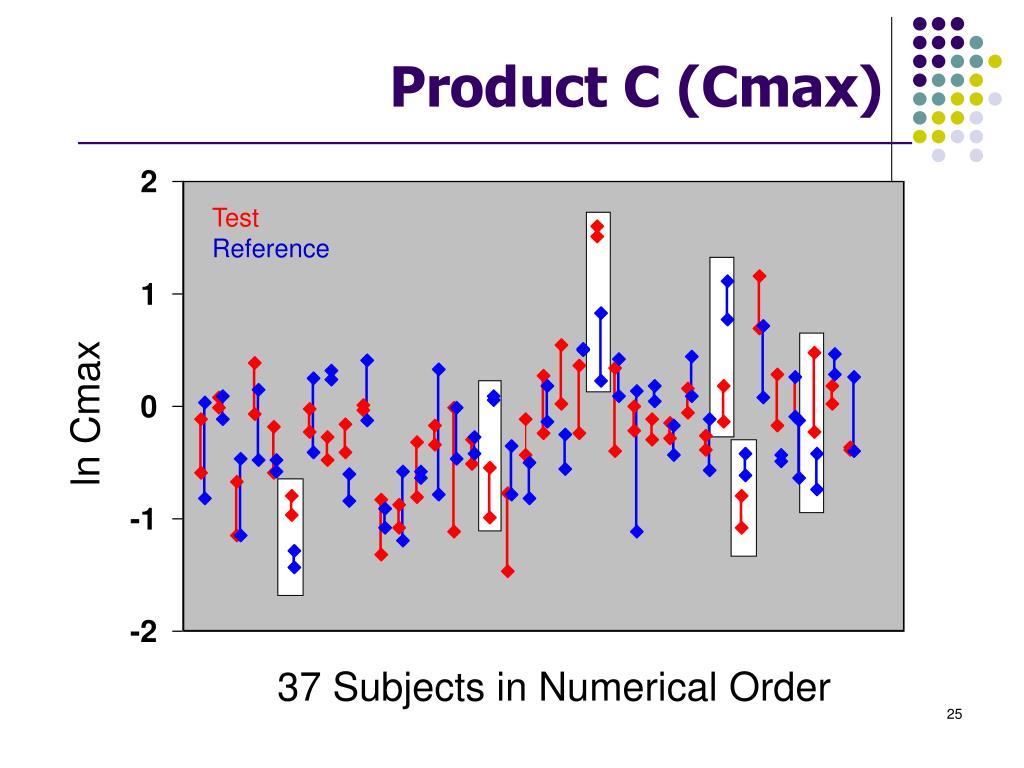 Product C (Cmax)

2
1
0
-1
-2

Test
Reference

ln Cmax

37 Subjects in Numerical Order

25